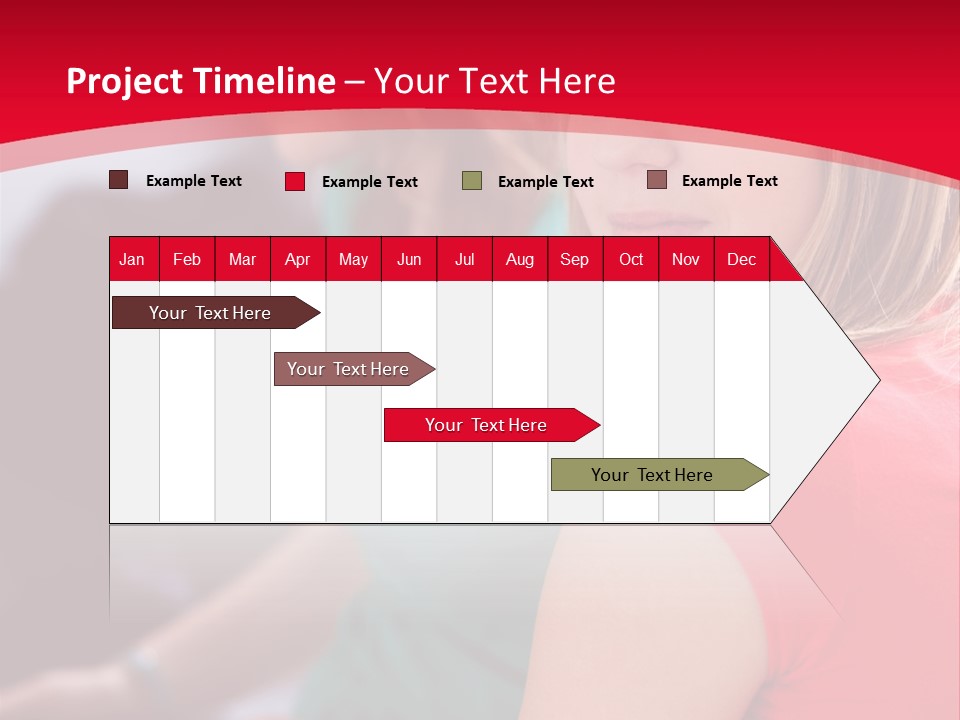 Project Timeline – Your Text Here

Example Text Example Text Example Text Example Text

| Jan | Feb | Mar | Apr | May | Jun | Jul | Aug | Sep | Oct | Nov | Dec |
|---|---|---|---|---|---|---|---|---|---|---|---|

Your Text Here

Your Text Here

Your Text Here

Your Text Here